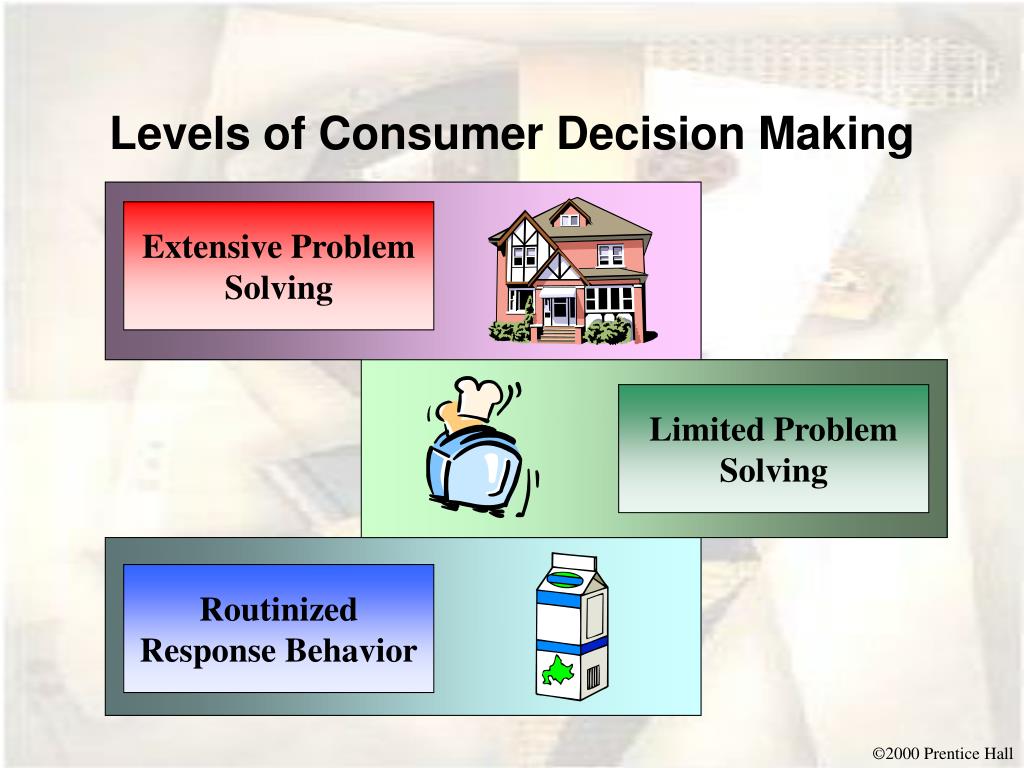 Levels of Consumer Decision Making

Extensive Problem Solving

Limited Problem Solving

Routinized Response Behavior

©2000 Prentice Hall